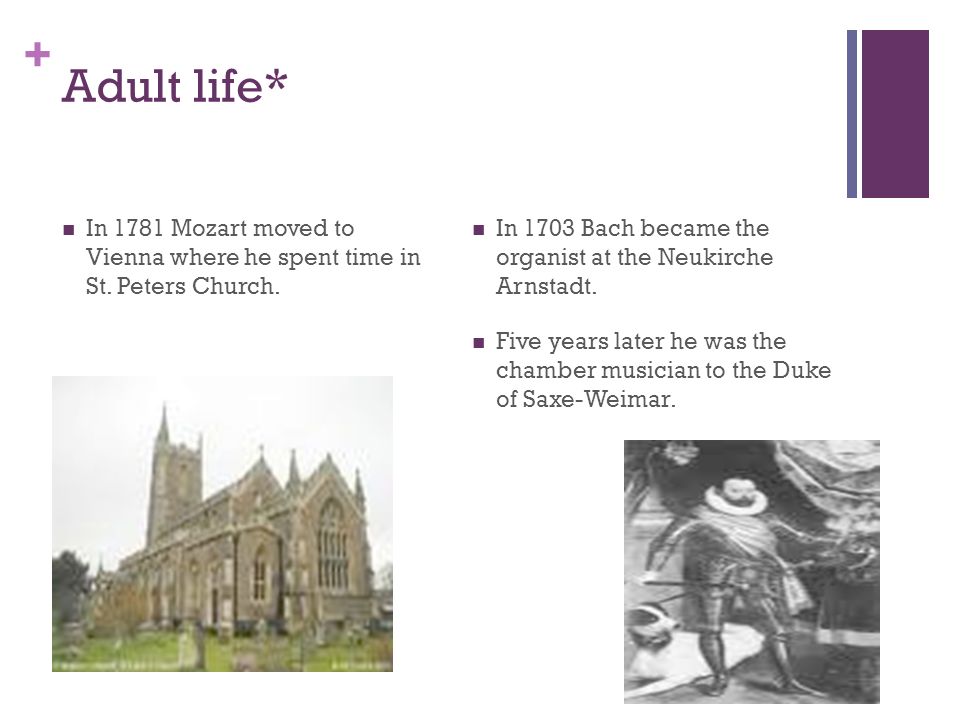 +
Adult life*

In 1781 Mozart moved to Vienna where he spent time in St. Peters Church.

In 1703 Bach became the organist at the Neukirche Arnstadt.

Five years later he was the chamber musician to the Duke of Saxe-Weimar.